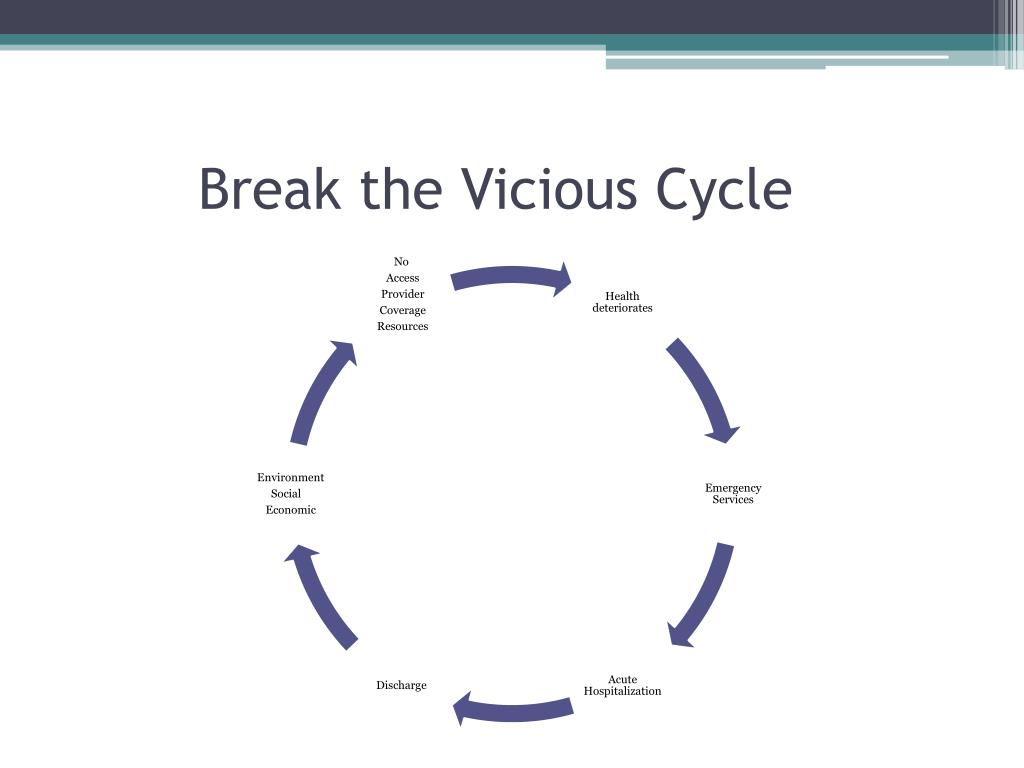 Break the Vicious Cycle

No
Access
Provider
Coverage
Resources

Health
deteriorates

Emergency
Services

Acute
Hospitalization

Discharge

Environment
Social
Economic